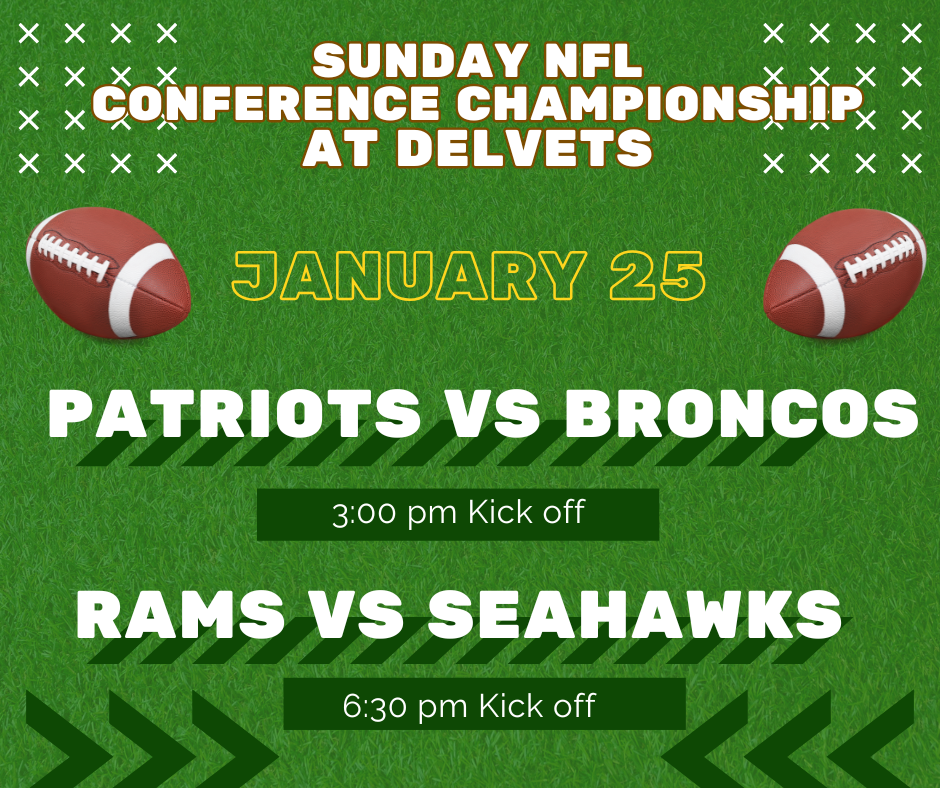 SUNDAY NFL
CONFERENCE CHAMPIONSHIP
AT DELVETS

JANUARY 25

PATRIOTS VS BRONCOS

3:00 pm Kick off

RAMS VS SEAHAWKS

6:30 pm Kick off